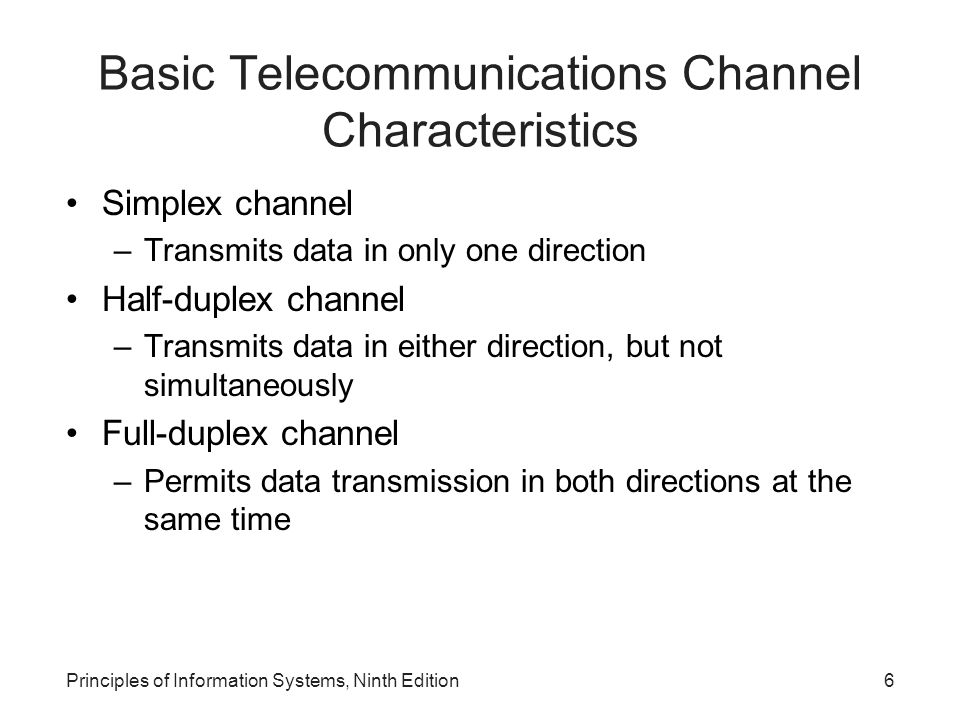 Basic Telecommunications Channel Characteristics

• Simplex channel
– Transmits data in only one direction

• Half-duplex channel
– Transmits data in either direction, but not simultaneously

• Full-duplex channel
– Permits data transmission in both directions at the same time

Principles of Information Systems, Ninth Edition

6